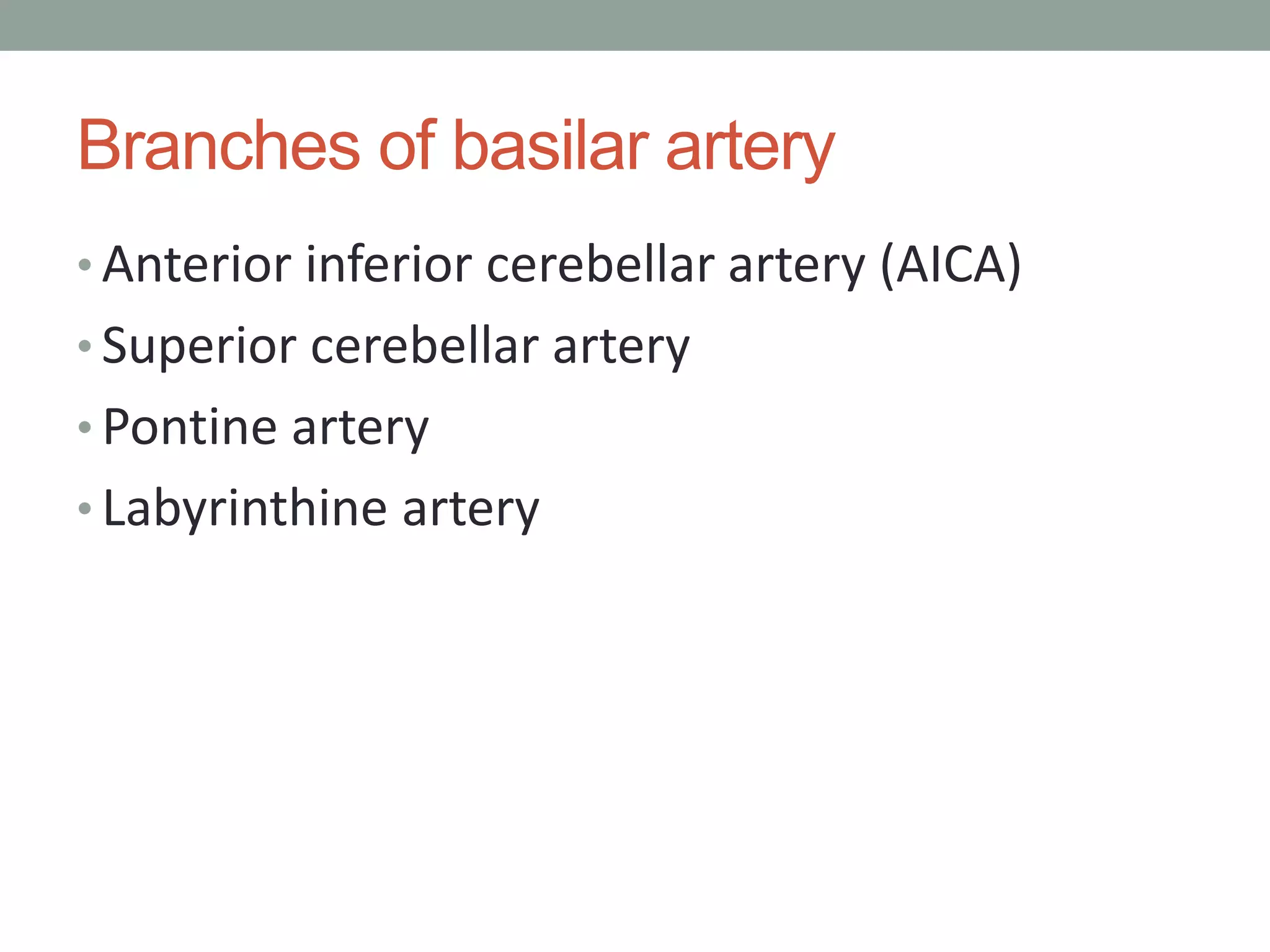 Branches of basilar artery

• Anterior inferior cerebellar artery (AICA)
• Superior cerebellar artery
• Pontine artery
• Labyrinthine artery